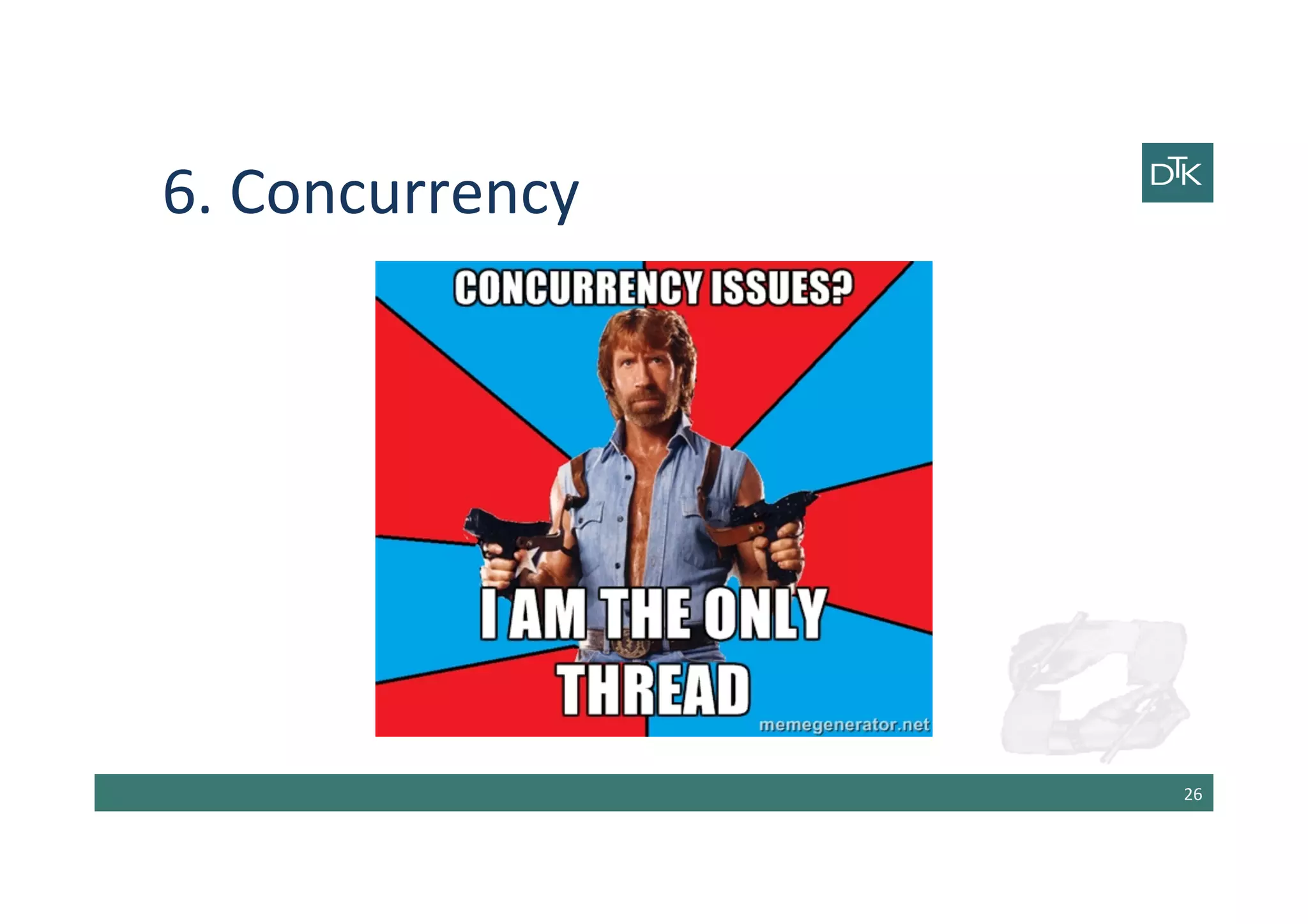 6. Concurrency

DTK

CONCURRENCY ISSUES?

I AM THE ONLY THREAD

memegenerator.net

26